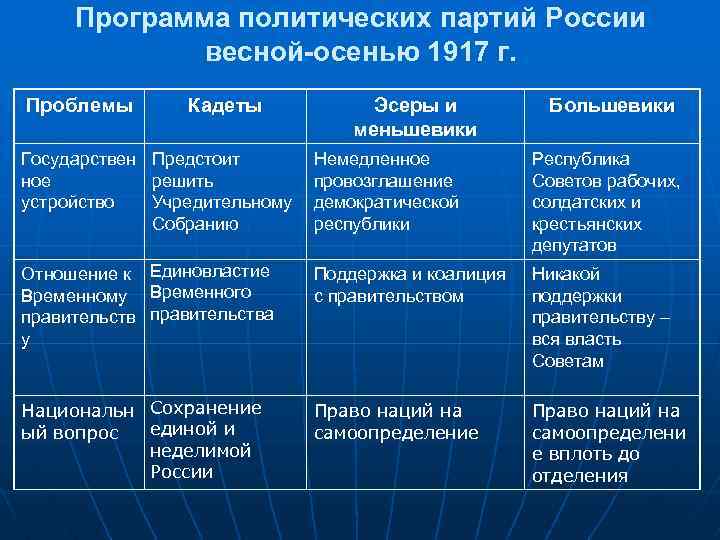 Программа политических партий России весной-осенью 1917 г.

| Проблемы | Кадеты | Эсеры и меньшевики | Большевики |
|---|---|---|---|
| Государственное устройство | Предстоит решить Учредительному Собранию | Немедленное провозглашение демократической республики | Республика Советов рабочих, солдатских и крестьянских депутатов |
| Отношение к Временному правительству | Единовластие Временного правительства | Поддержка и коалиция с правительством | Никакой поддержки правительству – вся власть Советам |
| Национальный вопрос | Сохранение единой и неделимой России | Право наций на самоопределение | Право наций на самоопределение вплоть до отделения |